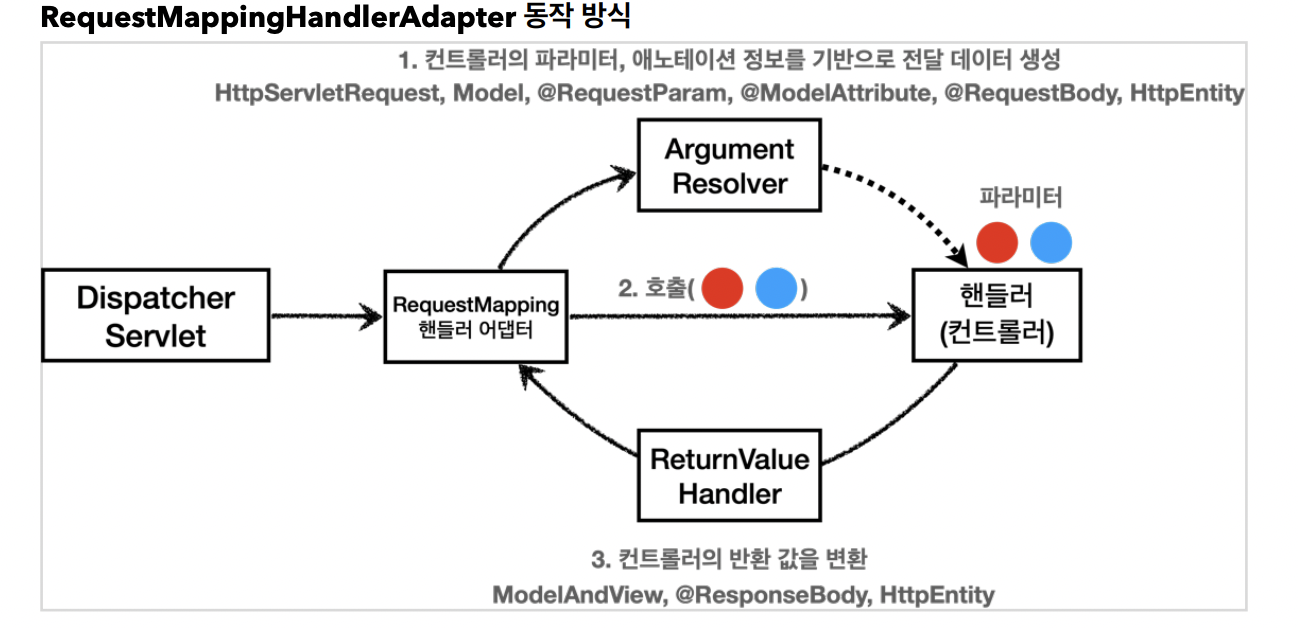 RequestMappingHandlerAdapter 동작 방식

1. 컨트롤러의 파라미터, 애노테이션 정보를 기반으로 전달 데이터 생성
HttpServletRequest, Model, @RequestParam, @ModelAttribute, @RequestBody, HttpEntity

Argument Resolver

파라미터

Dispatcher Servlet

RequestMapping 핸들러 어댑터

2. 호출( )

핸들러 (컨트롤러)

ReturnValue Handler

3. 컨트롤러의 반환 값을 변환
ModelAndView, @ResponseBody, HttpEntity